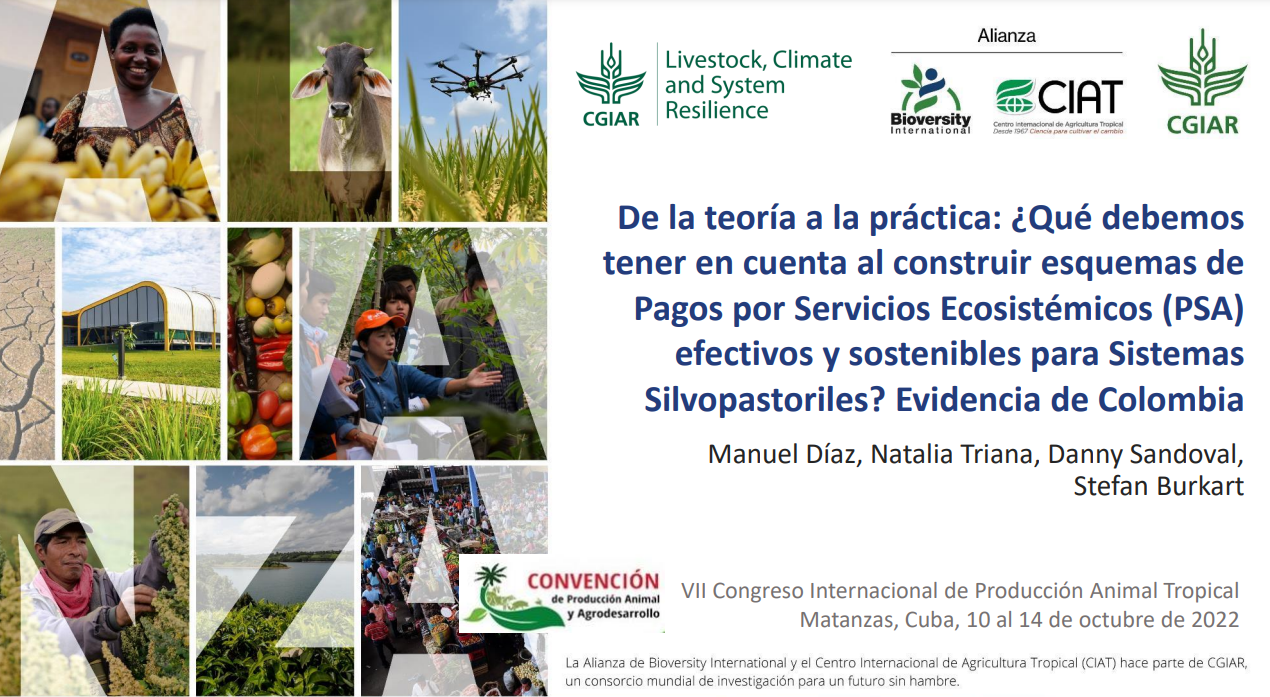 CGIAR
Livestock, Climate and System Resilience

Alianza

Bioversity International

CIAT
Centro Internacional de Agricultura Tropical
Desde 1967 Ciencia para cultivar el cambio

CGIAR

De la teoría a la práctica: ¿Qué debemos tener en cuenta al construir esquemas de Pagos por Servicios Ecosistémicos (PSA) efectivos y sostenibles para Sistemas Silvopastoriles? Evidencia de Colombia

Manuel Díaz, Natalia Triana, Danny Sandoval, Stefan Burkart

CONVENCIÓN de Producción Animal y Agrodesarrollo

VII Congreso Internacional de Producción Animal Tropical
Matanzas, Cuba, 10 al 14 de octubre de 2022

La Alianza de Bioversity International y el Centro Internacional de Agricultura Tropical (CIAT) hace parte de CGIAR, un consorcio mundial de investigación para un futuro sin hambre.